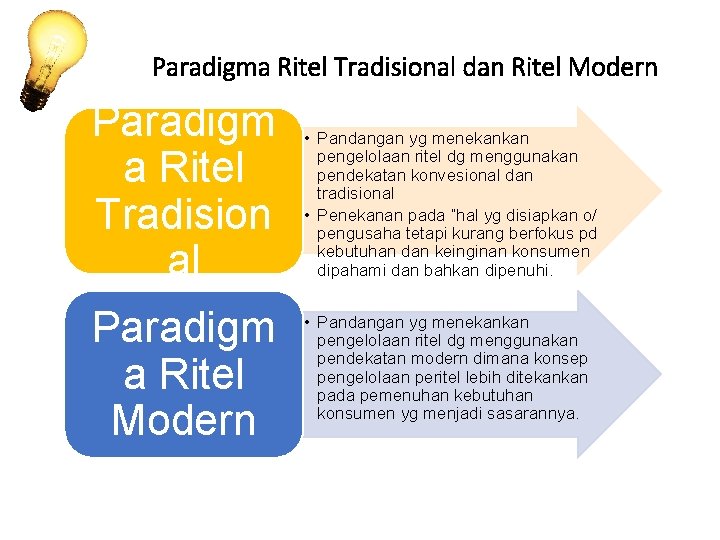 Paradigma Ritel Tradisional dan Ritel Modern

Paradigma Ritel Tradisional

• Pandangan yg menekankan pengelolaan ritel dg menggunakan pendekatan konvesional dan tradisional
• Penekanan pada "hal yg disiapkan o/ pengusaha tetapi kurang berfokus pd kebutuhan dan keinginan konsumen dipahami dan bahkan dipenuhi.

Paradigma Ritel Modern

• Pandangan yg menekankan pengelolaan ritel dg menggunakan pendekatan modern dimana konsep pengelolaan peritel lebih ditekankan pada pemenuhan kebutuhan konsumen yg menjadi sasarannya.